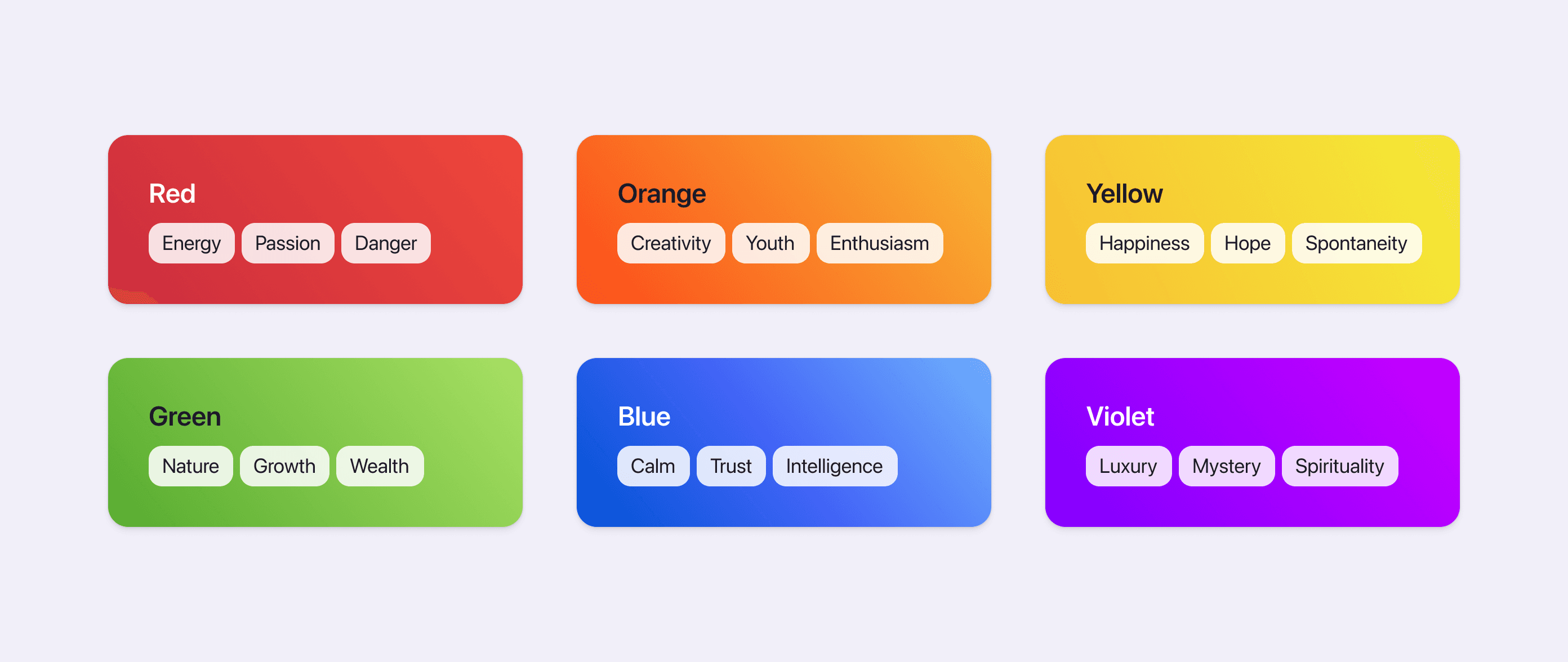 Red
Energy Passion Danger

Orange
Creativity Youth Enthusiasm

Yellow
Happiness Hope Spontaneity

Green
Nature Growth Wealth

Blue
Calm Trust Intelligence

Violet
Luxury Mystery Spirituality